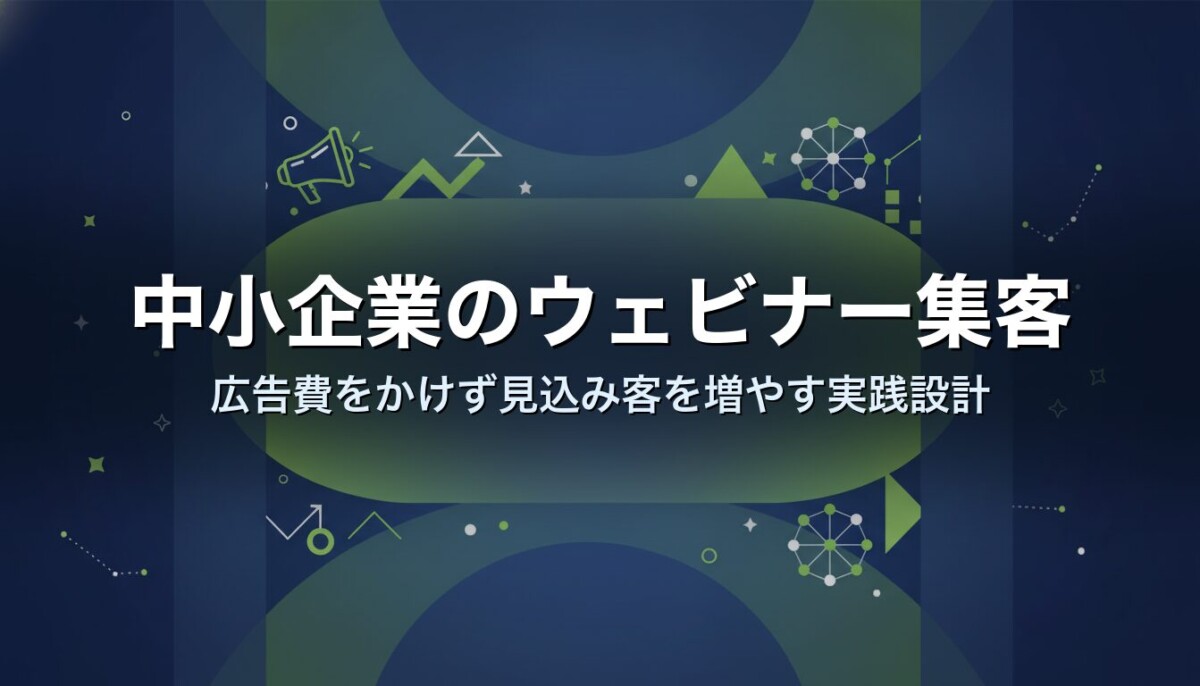 中小企業のウェビナー集客

広告費をかけず見込み客を増やす実践設計